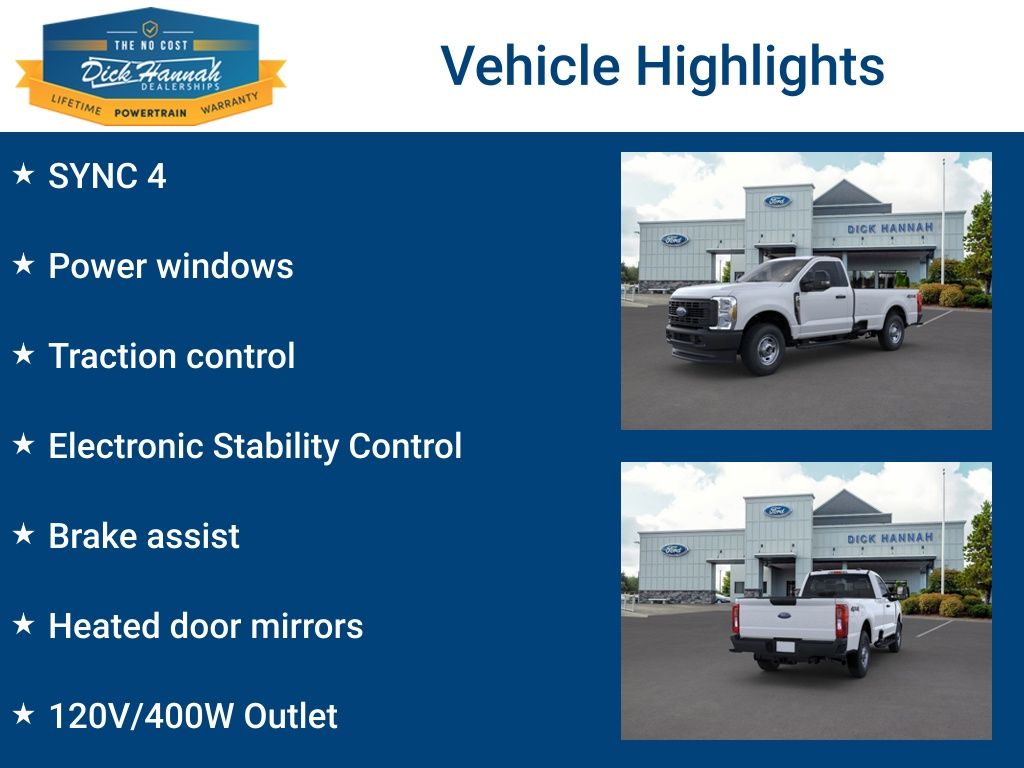 THE NO COST
Dick Hannah
DEALERSHIPS
LIFETIME POWERTRAIN WARRANTY

Vehicle Highlights

★ SYNC 4

★ Power windows

★ Traction control

★ Electronic Stability Control

★ Brake assist

★ Heated door mirrors

★ 120V/400W Outlet

Ford
Ford
DICK HANNAH

Ford
Ford
DICK HANNAH